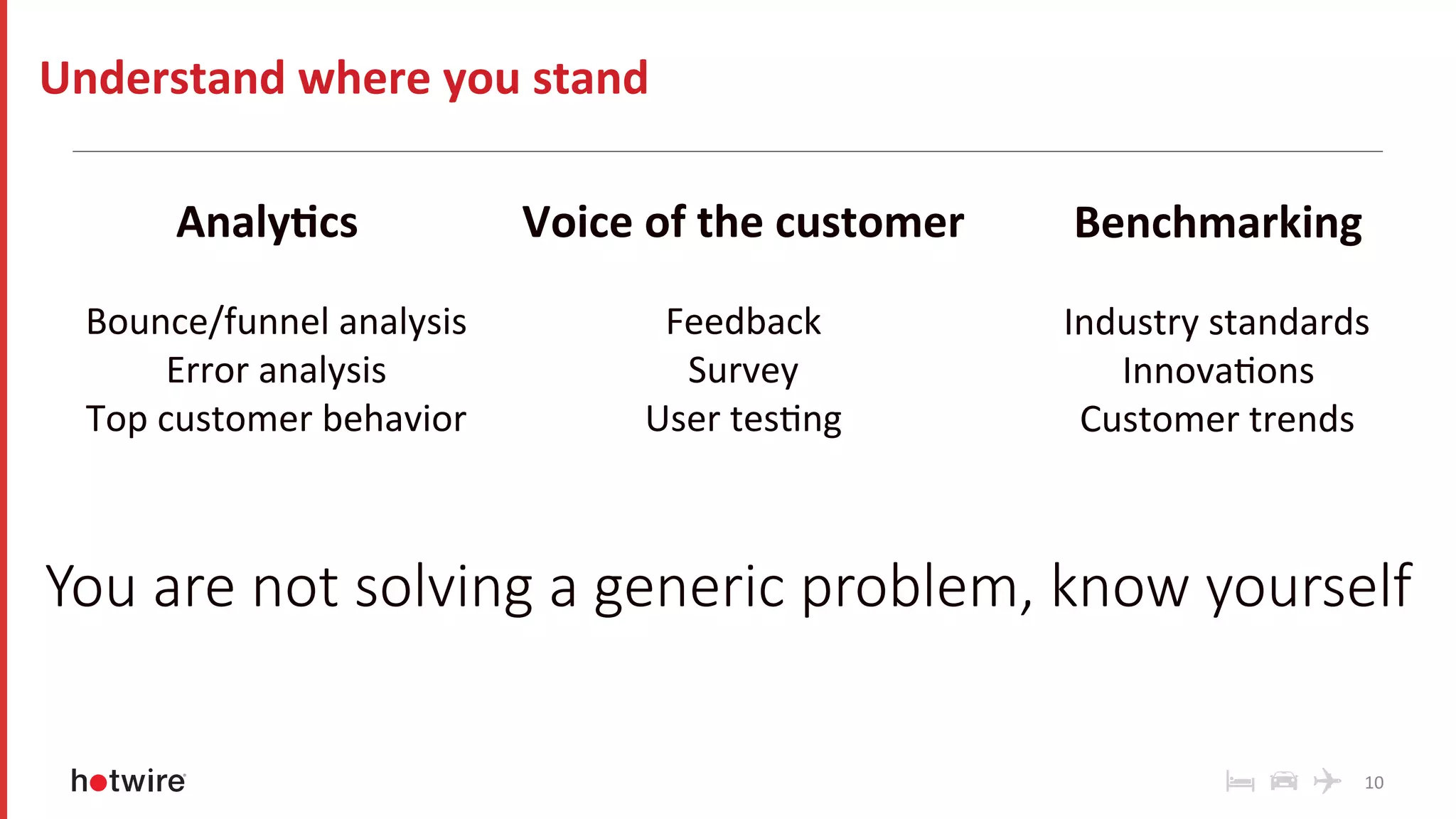 Understand where you stand

Analytics

Bounce/funnel analysis
Error analysis
Top customer behavior

Voice of the customer

Feedback
Survey
User testing

Benchmarking

Industry standards
Innovations
Customer trends

You are not solving a generic problem, know yourself

hotwire

10